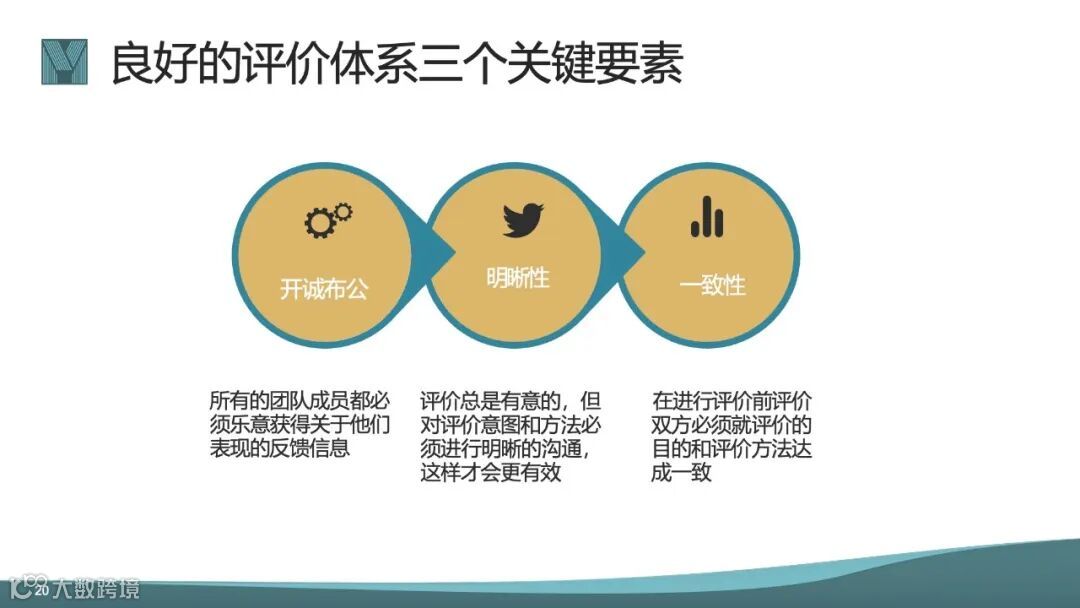 良好的评价体系三个关键要素

开诚布公

明晰性

一致性

所有的团队成员都必须乐意获得关于他们表现的反馈信息

评价总是有意的，但对评价意图和方法必须进行明晰的沟通，这样才会更有效

在进行评价前评价双方必须就评价的目的和评价方法达成一致

20

大数跨境